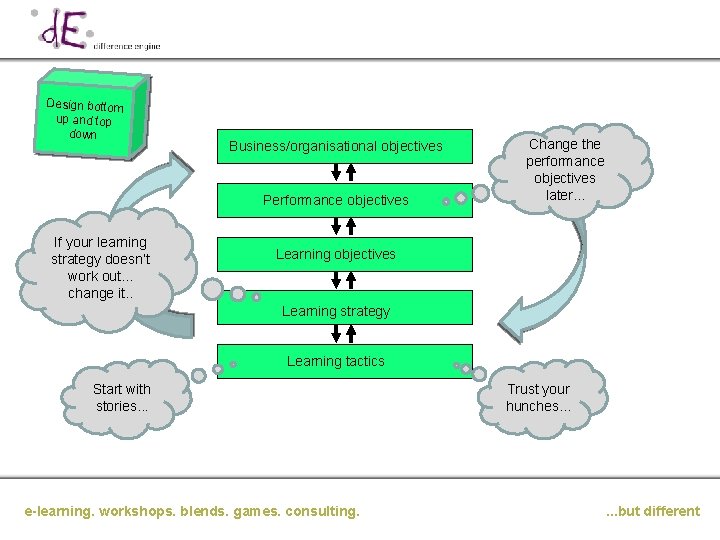 dE
difference engine

Design bottom up and top down

Business/organisational objectives

Performance objectives

Learning objectives

Learning strategy

Learning tactics

Change the performance objectives later...

If your learning strategy doesn't work out... change it..

Start with stories...

Trust your hunches...

e-learning. workshops. blends. games. consulting.

...but different